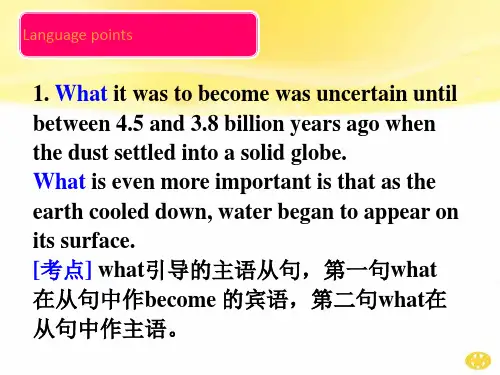 Language points

1. What it was to become was uncertain until between 4.5 and 3.8 billion years ago when the dust settled into a solid globe.
What is even more important is that as the earth cooled down, water began to appear on its surface.
[考点] what引导的主语从句，第一句what在从句中作become 的宾语，第二句what在从句中作主语。